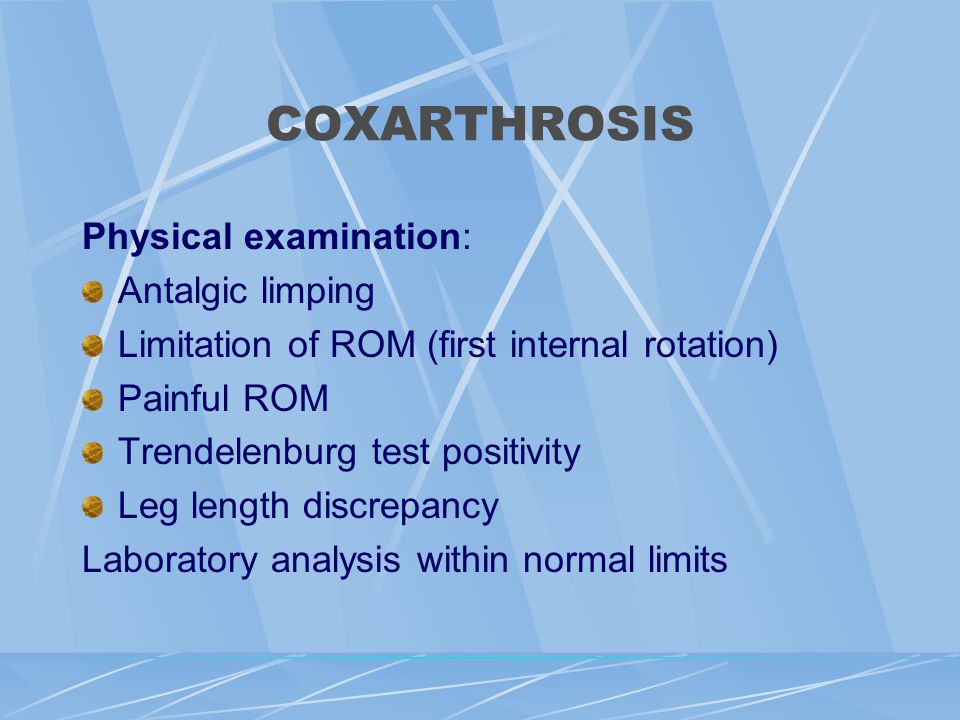 COXARTHROSIS

Physical examination:

- Antalgic limping
- Limitation of ROM (first internal rotation)
- Painful ROM
- Trendelenburg test positivity
- Leg length discrepancy

Laboratory analysis within normal limits